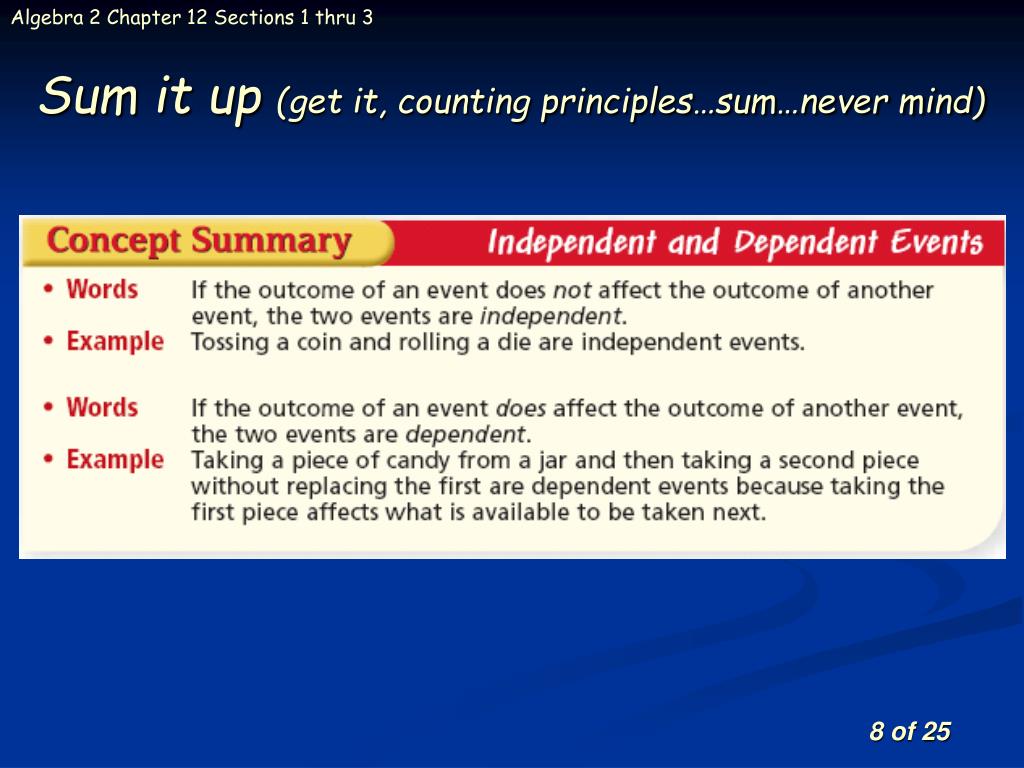 Algebra 2 Chapter 12 Sections 1 thru 3

Sum it up (get it, counting principles…sum…never mind)

Concept Summary

Independent and Dependent Events

• Words If the outcome of an event does not affect the outcome of another event, the two events are independent.
• Example Tossing a coin and rolling a die are independent events.

• Words If the outcome of an event does affect the outcome of another event, the two events are dependent.
• Example Taking a piece of candy from a jar and then taking a second piece without replacing the first are dependent events because taking the first piece affects what is available to be taken next.

8 of 25